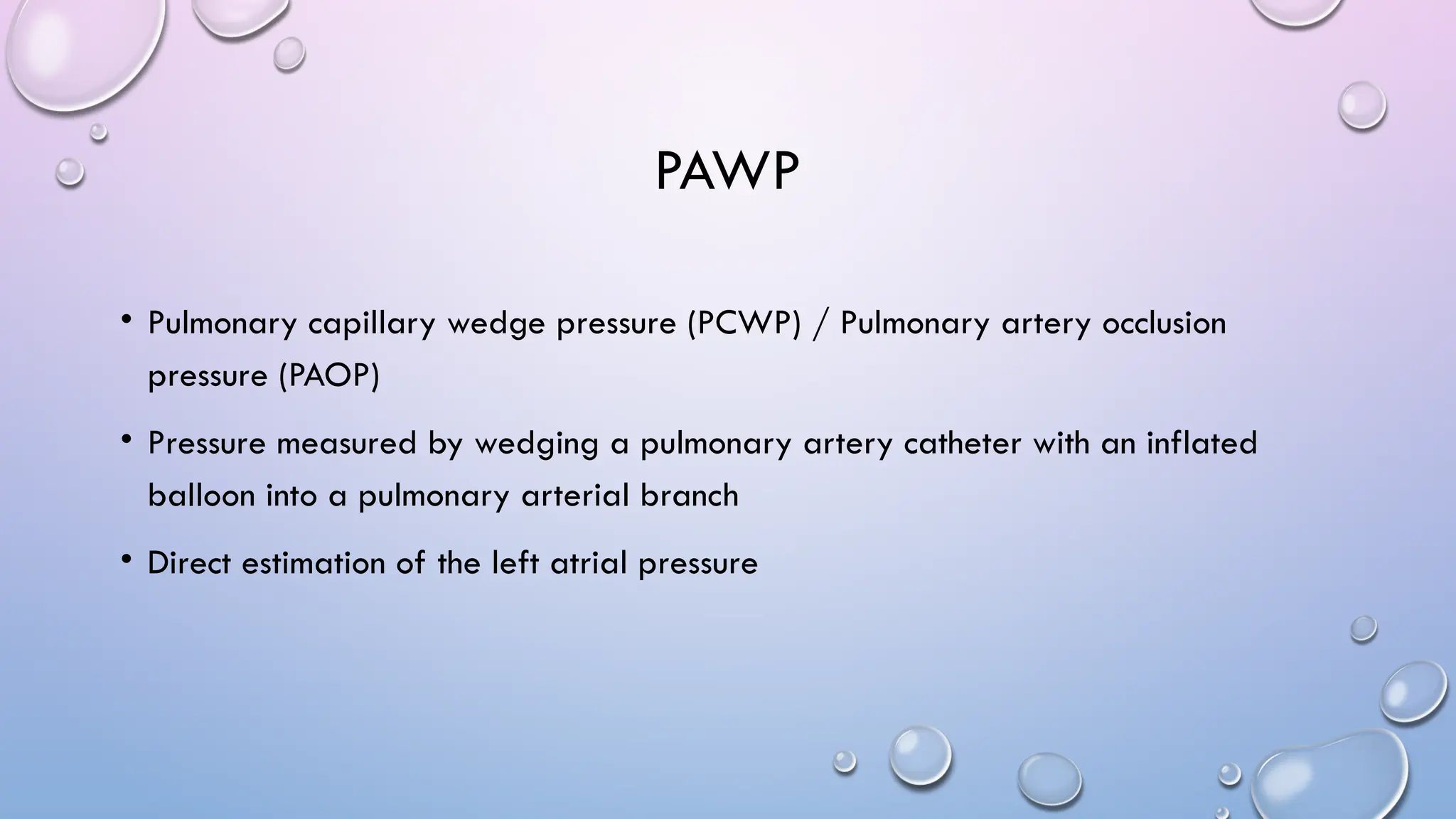 PAWP

• Pulmonary capillary wedge pressure (PCWP) / Pulmonary artery occlusion pressure (PAOP)

• Pressure measured by wedging a pulmonary artery catheter with an inflated balloon into a pulmonary arterial branch

• Direct estimation of the left atrial pressure